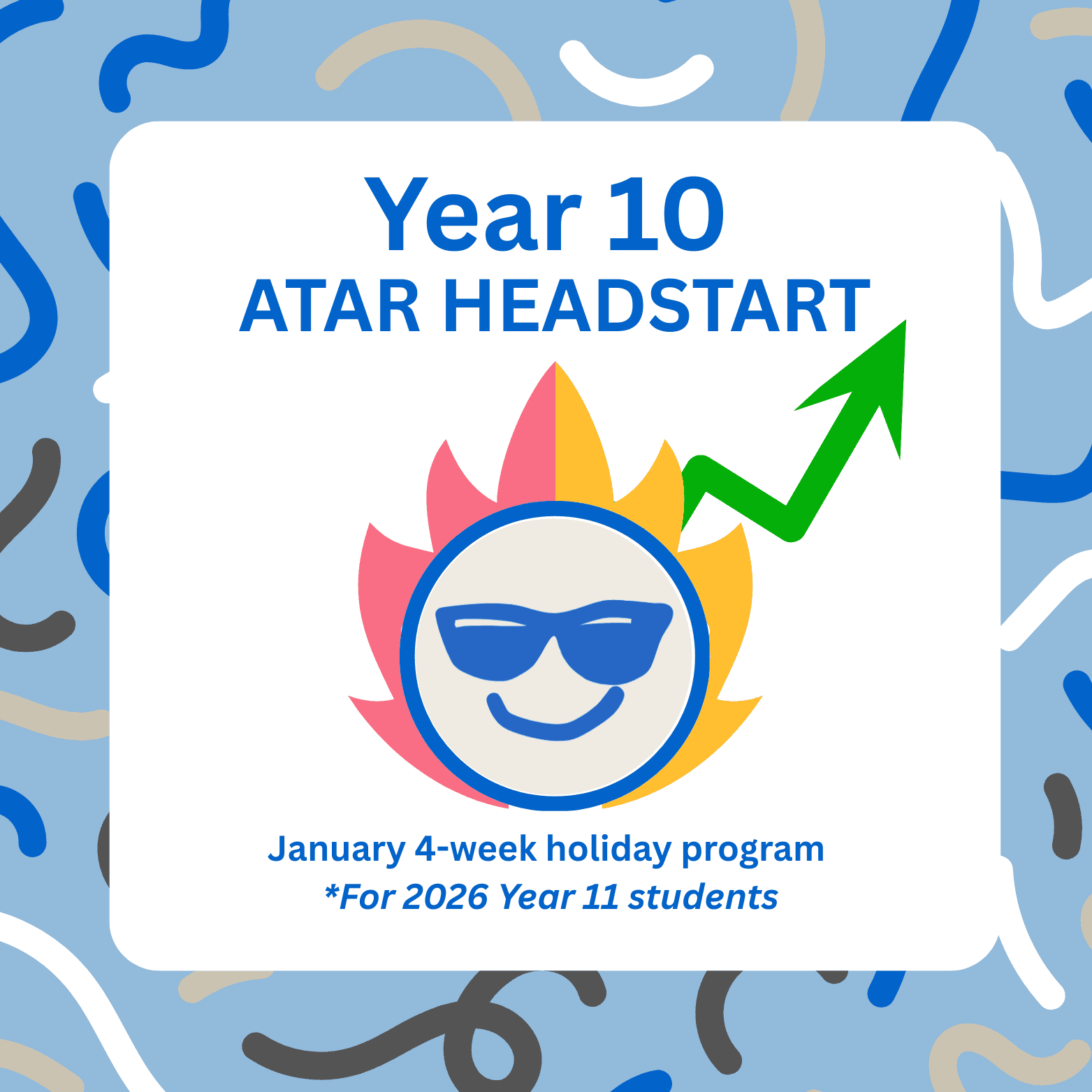 Year 10
ATAR HEADSTART

January 4-week holiday program
*For 2026 Year 11 students